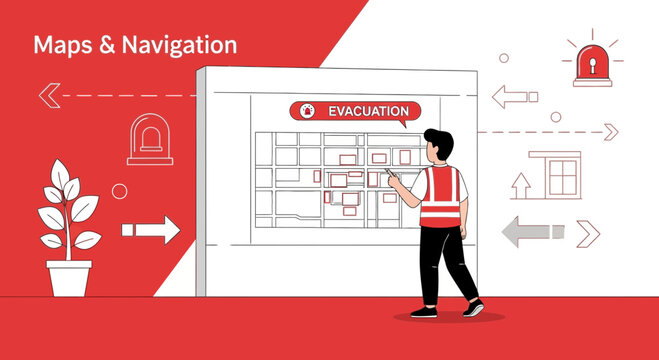 Maps & Navigation

EVACUATION